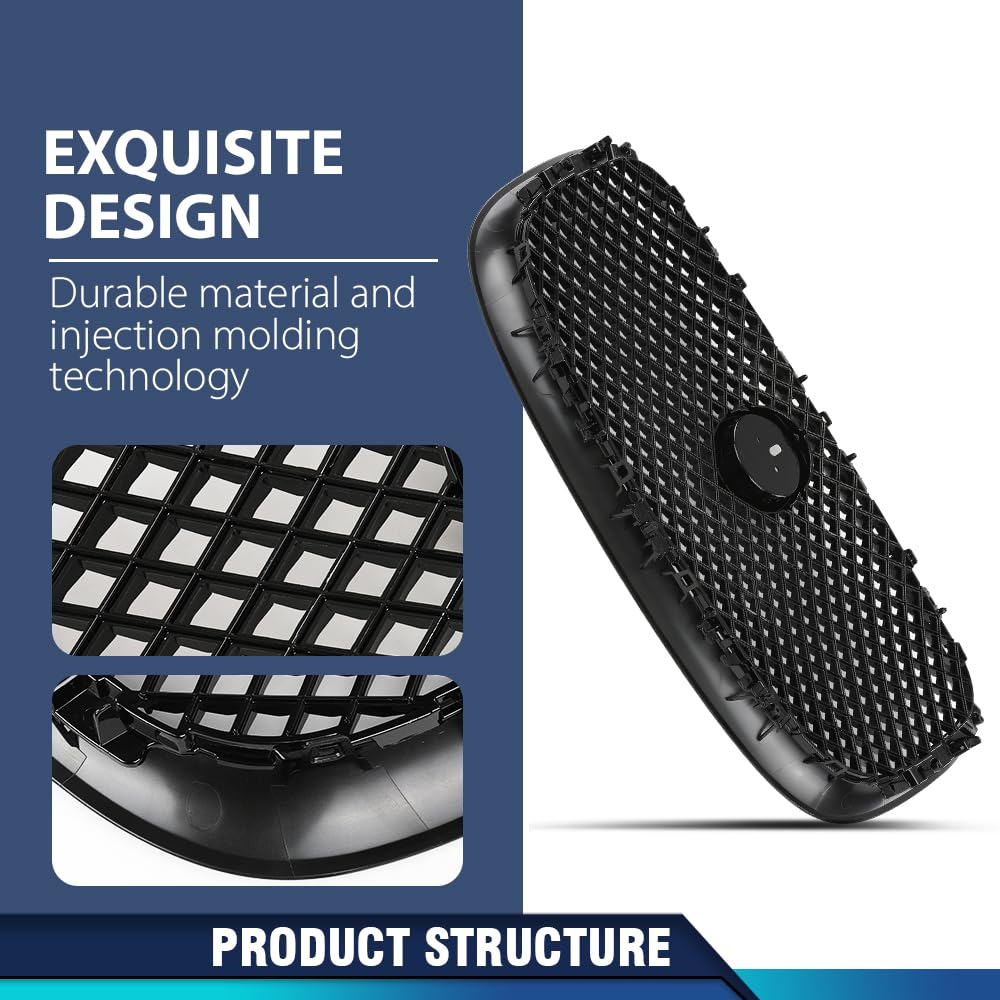 EXQUISITE DESIGN

Durable material and injection molding technology

PRODUCT STRUCTURE